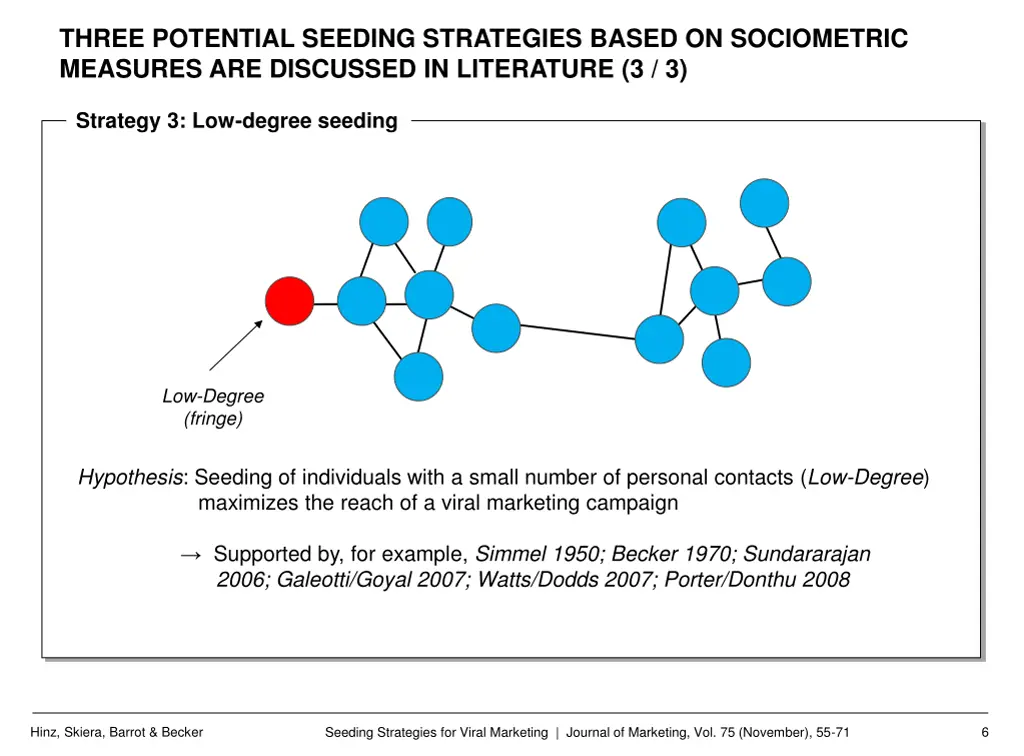 THREE POTENTIAL SEEDING STRATEGIES BASED ON SOCIOMETRIC MEASURES ARE DISCUSSED IN LITERATURE (3 / 3)

Strategy 3: Low-degree seeding

Low-Degree (fringe)

Hypothesis: Seeding of individuals with a small number of personal contacts (Low-Degree) maximizes the reach of a viral marketing campaign

→ Supported by, for example, Simmel 1950; Becker 1970; Sundararajan 2006; Galeotti/Goyal 2007; Watts/Dodds 2007; Porter/Donthu 2008

Hinz, Skiera, Barrot & Becker

Seeding Strategies for Viral Marketing | Journal of Marketing, Vol. 75 (November), 55-71

6